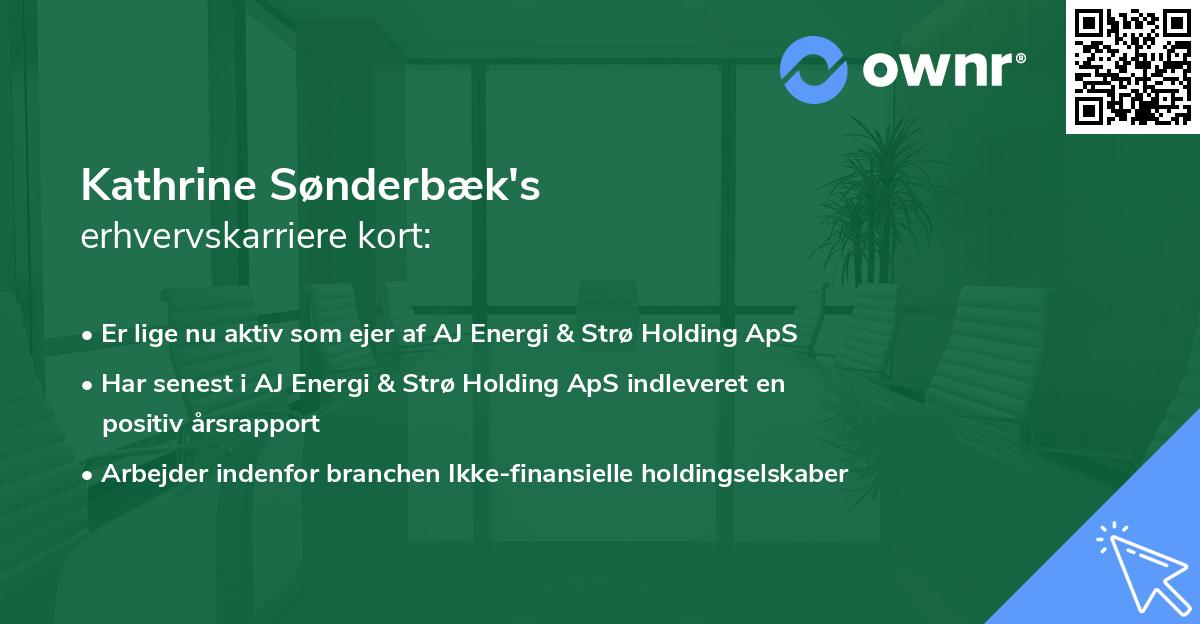 ownr®

Kathrine Sønderbæk's
erhvervskarriere kort:

• Er lige nu aktiv som ejer af AJ Energi & Strø Holding ApS
• Har senest i AJ Energi & Strø Holding ApS indleveret en positiv årsrapport
• Arbejder indenfor branchen Ikke-finansielle holdingselskaber